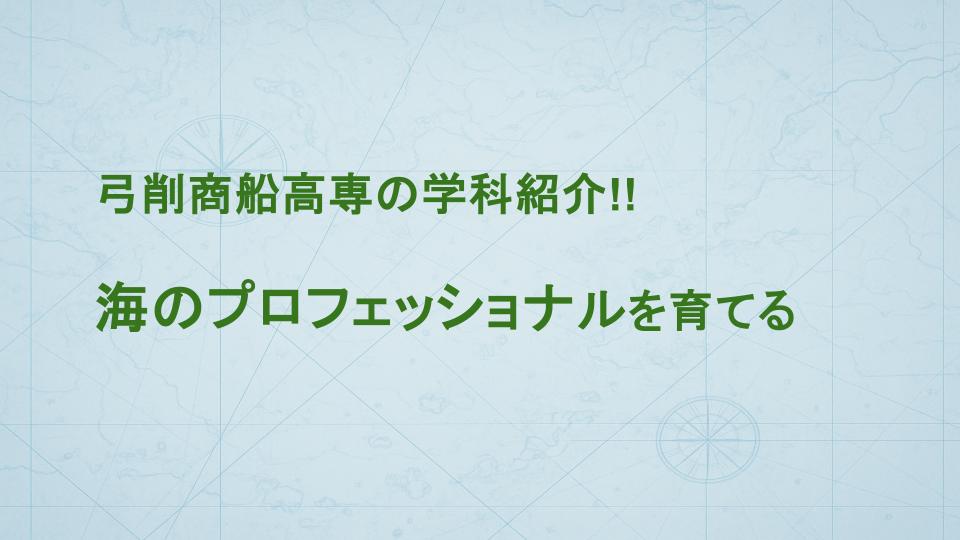 弓削商船高専の学科紹介!!

海のプロフェッショナルを育てる